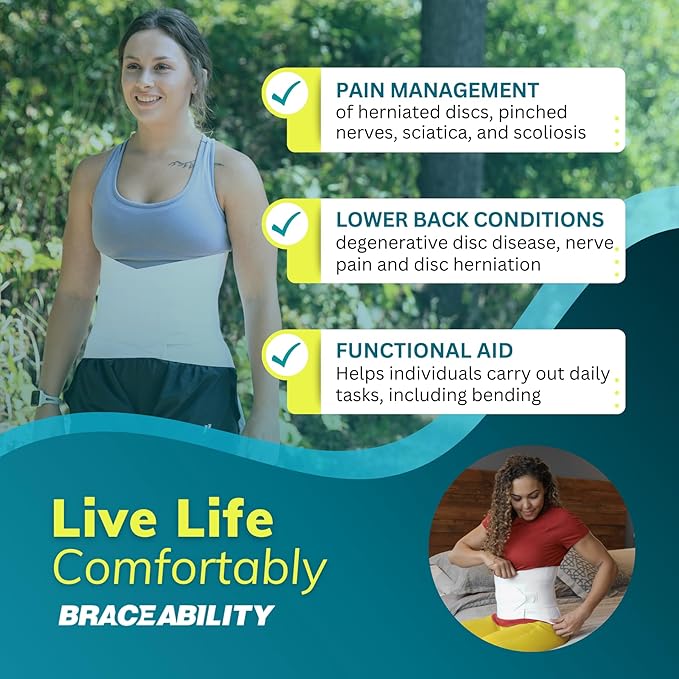 PAIN MANAGEMENT
of herniated discs, pinched nerves, sciatica, and scoliosis

LOWER BACK CONDITIONS
degenerative disc disease, nerve pain and disc herniation

FUNCTIONAL AID
Helps individuals carry out daily tasks, including bending

Live Life
Comfortably

BRACEABILITY